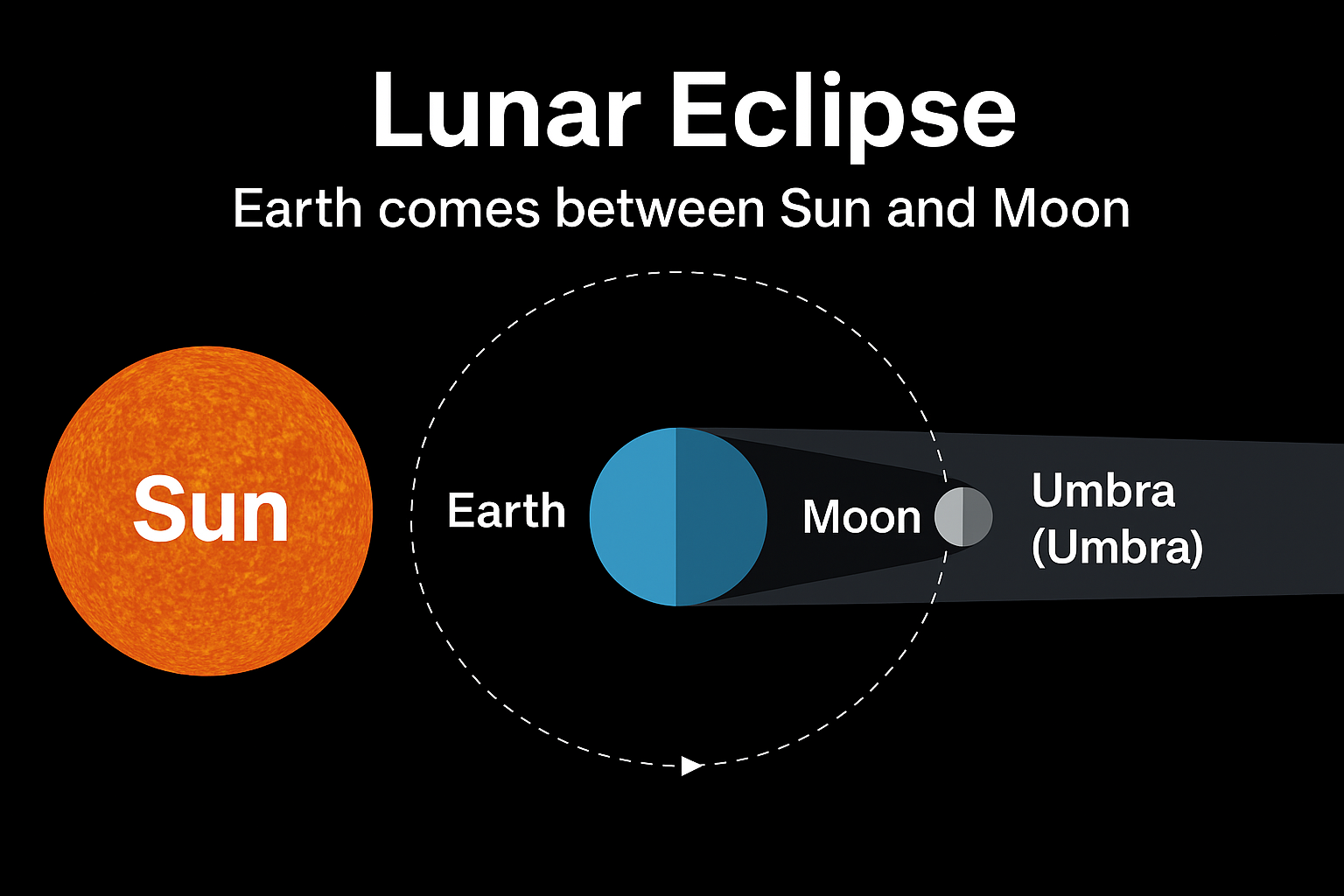 Lunar Eclipse

Earth comes between Sun and Moon

Sun

Earth

Moon

Umbra
(Umbra)